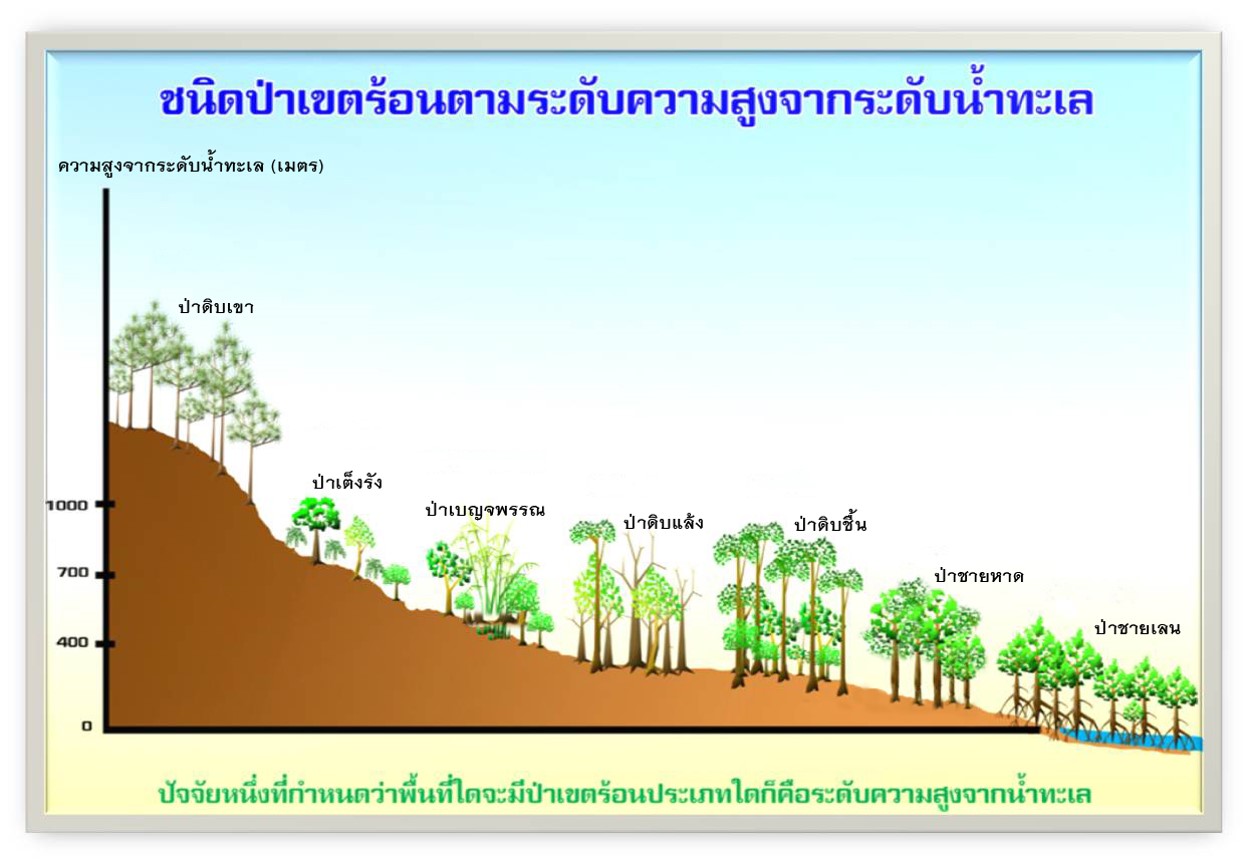 ชนิดป่าเขตร้อนตามระดับความสูงจากระดับน้ำทะเล

ความสูงจากระดับน้ำทะเล (เมตร)

1000

700

400

0

ป่าดิบเขา

ป่าเต็งรัง

ป่าเบญจพรรณ

ป่าดิบแล้ง

ป่าดิบชื้น

ป่าชายหาด

ป่าชายเลน

ปัจจัยหนึ่งที่กำหนดว่าพื้นที่ใดจะมีป่าเขตร้อนประเภทใดก็คือระดับความสูงจากน้ำทะเล